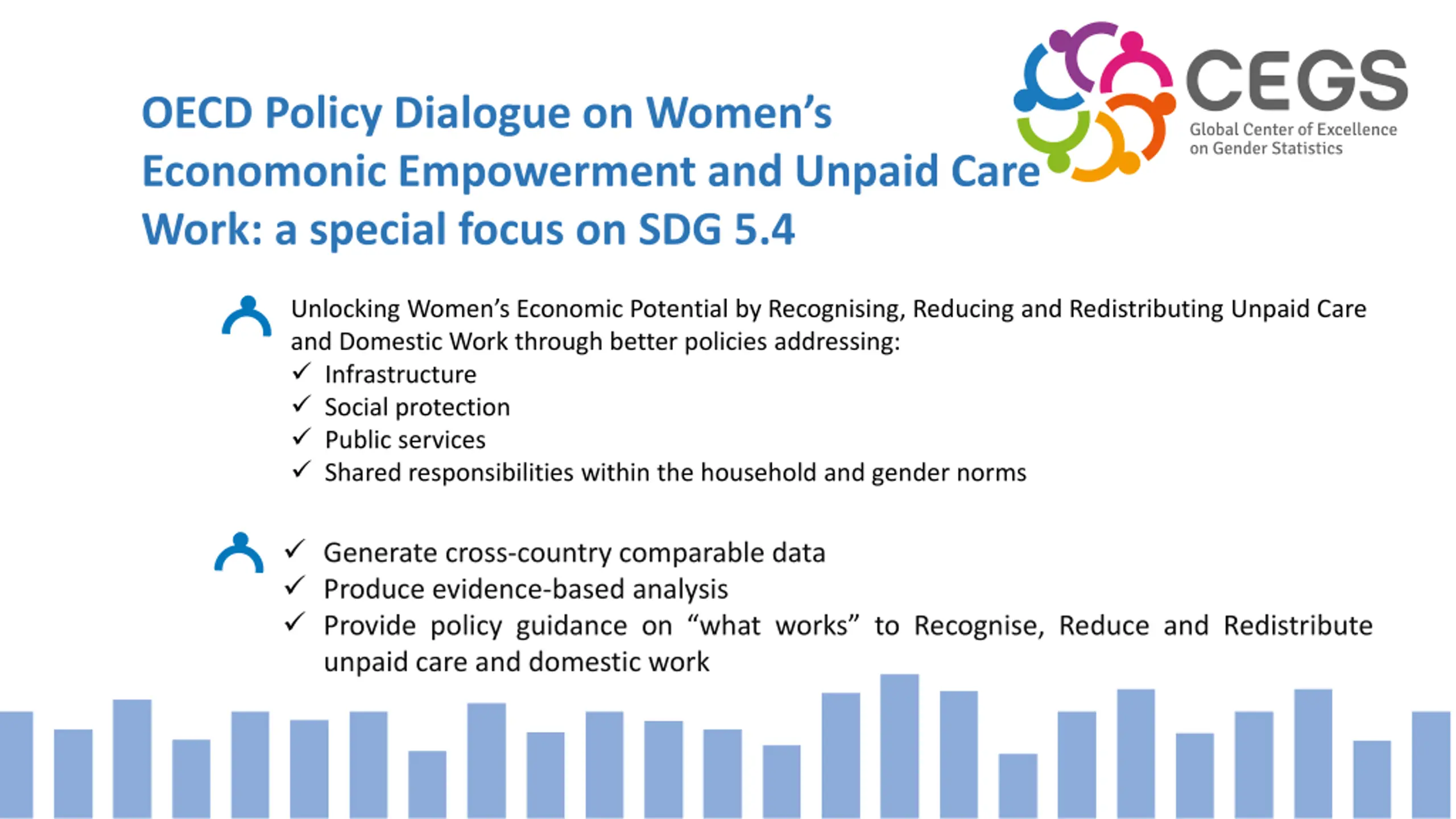 CEGS
Global Center of Excellence on Gender Statistics

OECD Policy Dialogue on Women's Economonic Empowerment and Unpaid Care Work: a special focus on SDG 5.4

Unlocking Women's Economic Potential by Recognising, Reducing and Redistributing Unpaid Care and Domestic Work through better policies addressing:
✓ Infrastructure
✓ Social protection
✓ Public services
✓ Shared responsibilities within the household and gender norms

✓ Generate cross-country comparable data
✓ Produce evidence-based analysis
✓ Provide policy guidance on "what works" to Recognise, Reduce and Redistribute unpaid care and domestic work